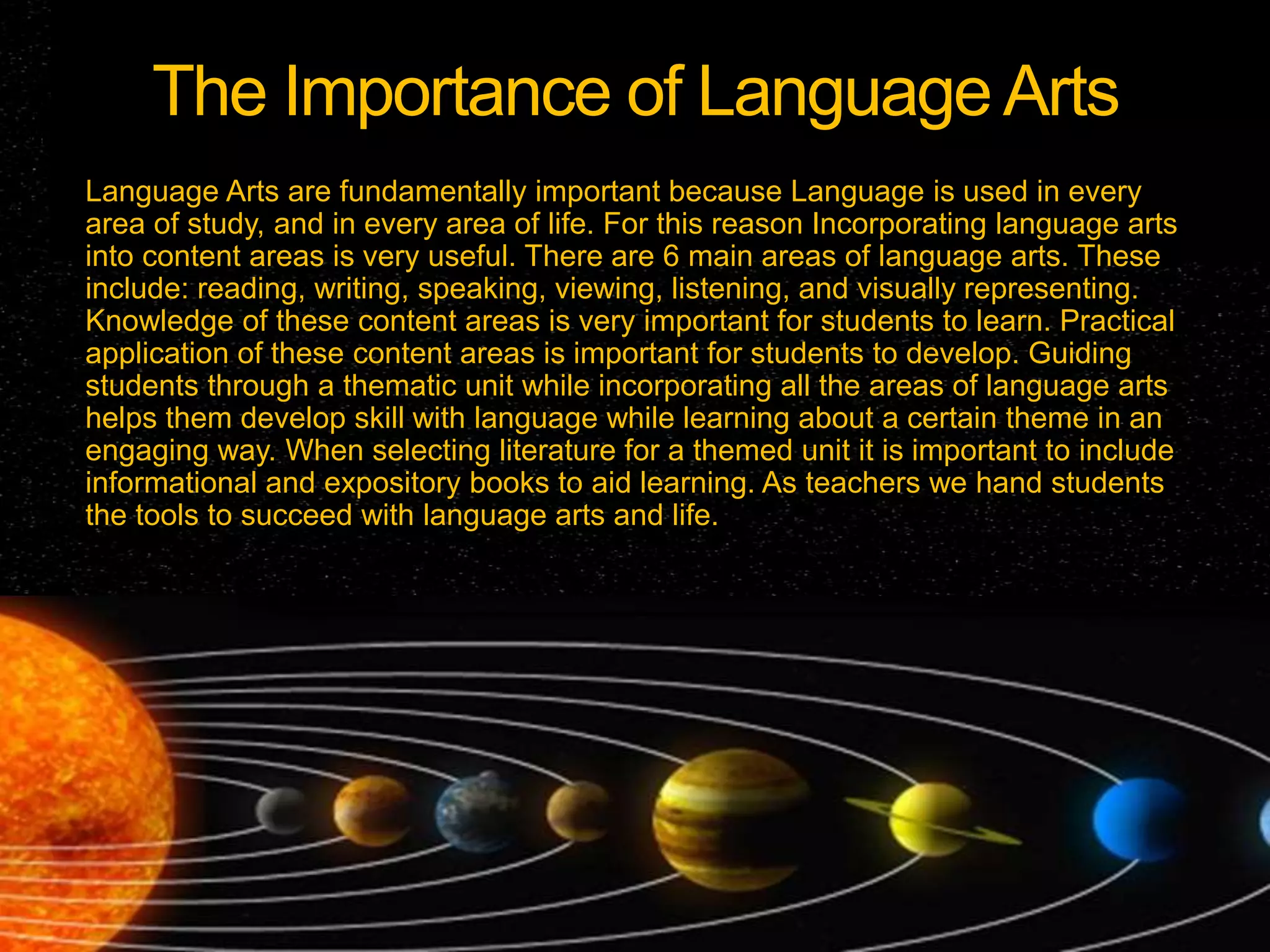 The Importance of Language Arts

Language Arts are fundamentally important because Language is used in every area of study, and in every area of life. For this reason Incorporating language arts into content areas is very useful. There are 6 main areas of language arts. These include: reading, writing, speaking, viewing, listening, and visually representing. Knowledge of these content areas is very important for students to learn. Practical application of these content areas is important for students to develop. Guiding students through a thematic unit while incorporating all the areas of language arts helps them develop skill with language while learning about a certain theme in an engaging way. When selecting literature for a themed unit it is important to include informational and expository books to aid learning. As teachers we hand students the tools to succeed with language arts and life.